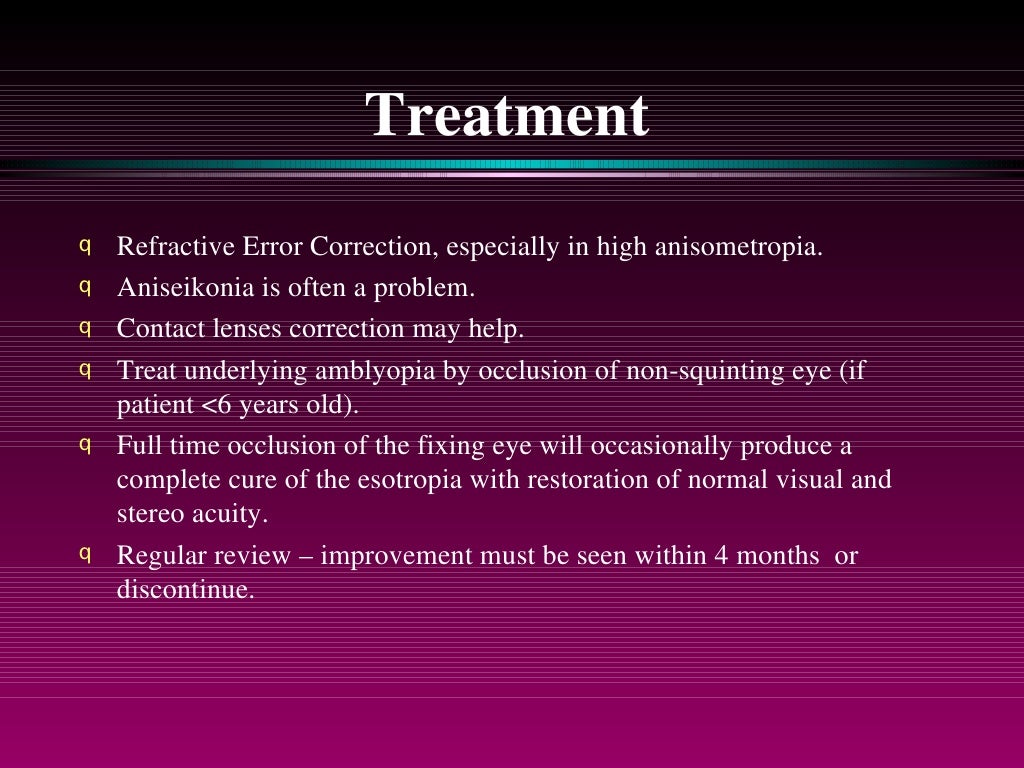 Treatment

q Refractive Error Correction, especially in high anisometropia.
q Aniseikonia is often a problem.
q Contact lenses correction may help.
q Treat underlying amblyopia by occlusion of non-squinting eye (if patient <6 years old).
q Full time occlusion of the fixing eye will occasionally produce a complete cure of the esotropia with restoration of normal visual and stereo acuity.
q Regular review – improvement must be seen within 4 months or discontinue.